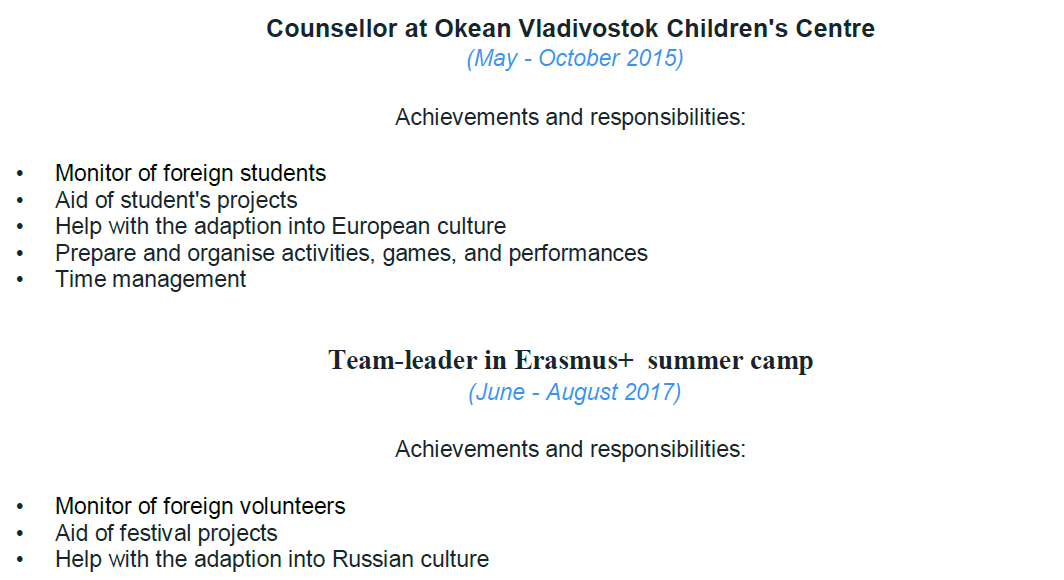 Counsellor at Okean Vladivostok Children's Centre
(May - October 2015)

Achievements and responsibilities:

• Monitor of foreign students
• Aid of student's projects
• Help with the adaption into European culture
• Prepare and organise activities, games, and performances
• Time management

Team-leader in Erasmus+ summer camp
(June - August 2017)

Achievements and responsibilities:

• Monitor of foreign volunteers
• Aid of festival projects
• Help with the adaption into Russian culture